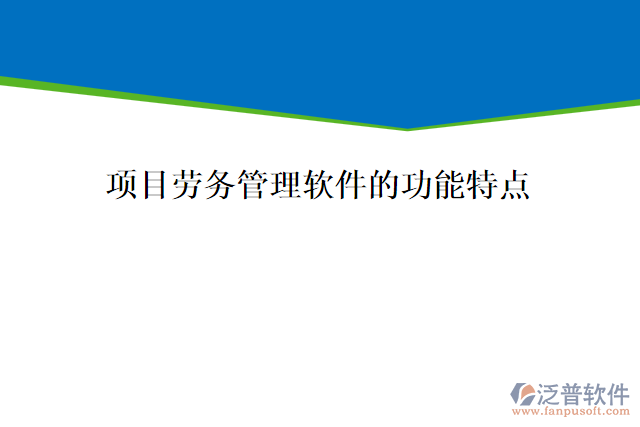 项目劳务管理软件的功能特点

泛普软件
www.fanpusoft.com